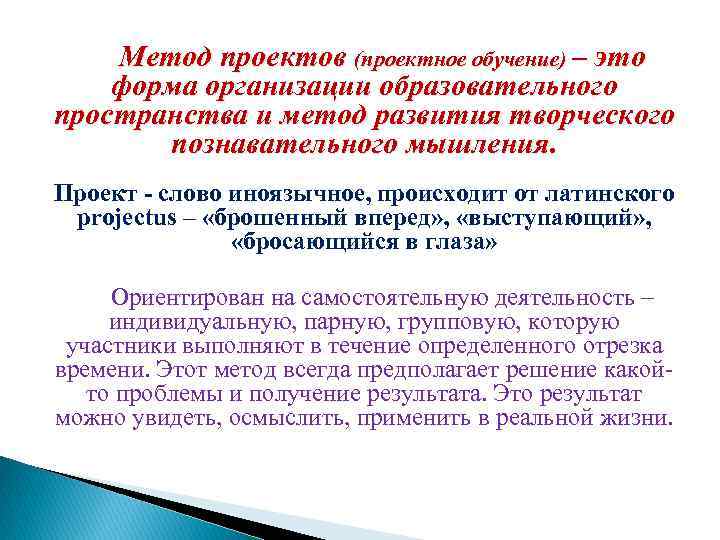 Метод проектов (проектное обучение) – это форма организации образовательного пространства и метод развития творческого познавательного мышления.

Проект - слово иноязычное, происходит от латинского projectus – «брошенный вперед», «выступающий», «бросающийся в глаза»

Ориентирован на самостоятельную деятельность – индивидуальную, парную, групповую, которую участники выполняют в течение определенного отрезка времени. Этот метод всегда предполагает решение какой-то проблемы и получение результата. Это результат можно увидеть, осмыслить, применить в реальной жизни.